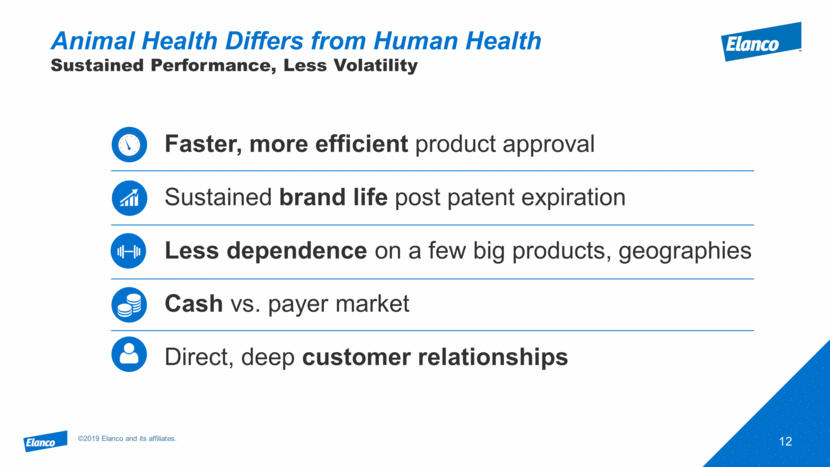 Animal Health Differs from Human Health
Sustained Performance, Less Volatility

Elanco

Faster, more efficient product approval

Sustained brand life post patent expiration

Less dependence on a few big products, geographies

Cash vs. payer market

Direct, deep customer relationships

Elanco ©2019 Elanco and its affiliates.

12